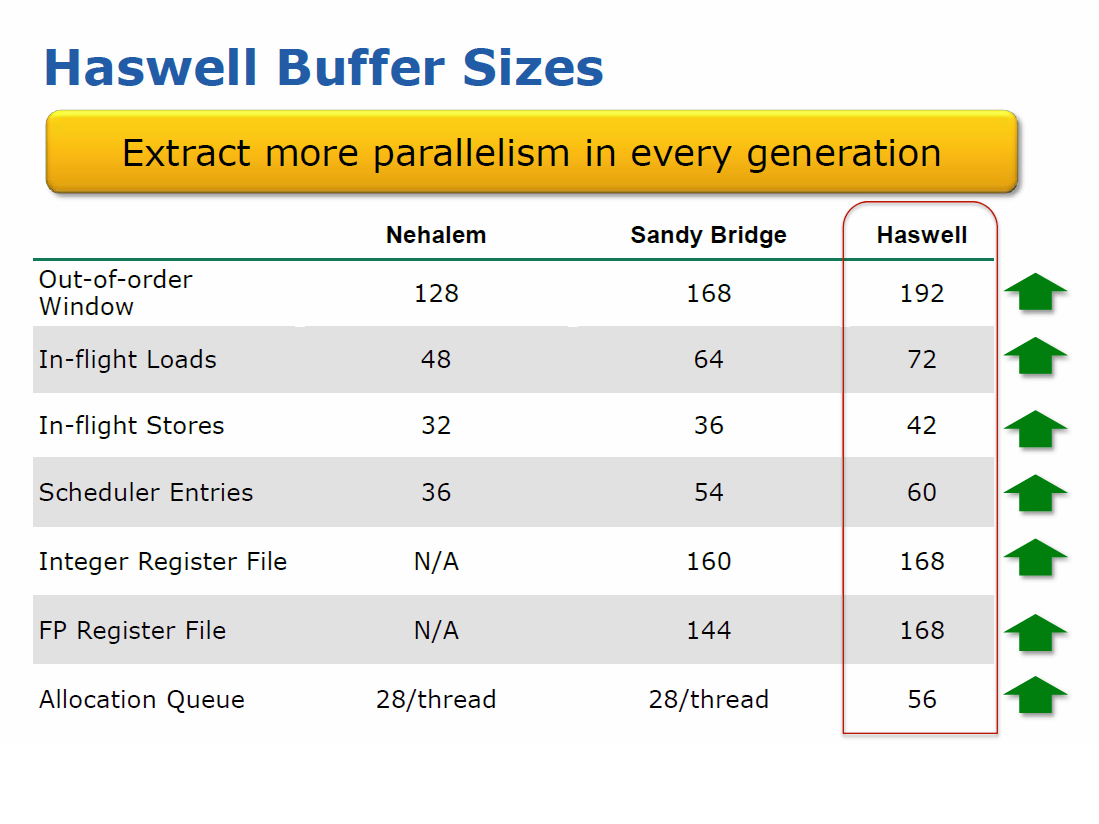 Haswell Buffer Sizes

Extract more parallelism in every generation

| | Nehalem | Sandy Bridge | Haswell |
|---|---|---|---|
| Out-of-order Window | 128 | 168 | 192 |
| In-flight Loads | 48 | 64 | 72 |
| In-flight Stores | 32 | 36 | 42 |
| Scheduler Entries | 36 | 54 | 60 |
| Integer Register File | N/A | 160 | 168 |
| FP Register File | N/A | 144 | 168 |
| Allocation Queue | 28/thread | 28/thread | 56 |